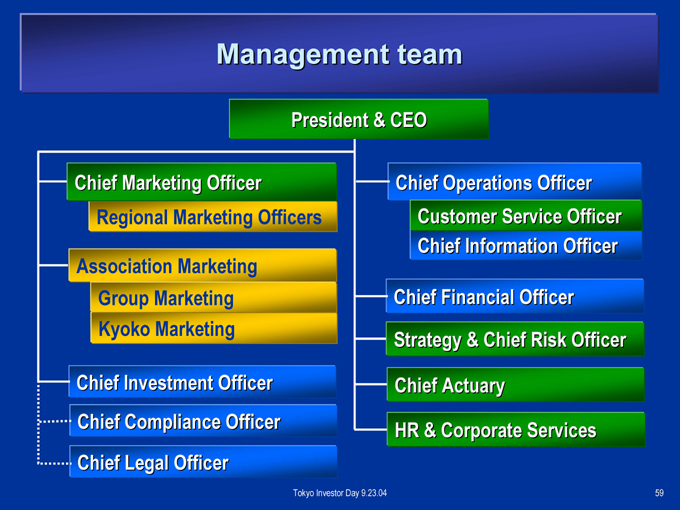 Management team

President & CEO

Chief Marketing Officer

Regional Marketing Officers

Association Marketing

Group Marketing

Kyoko Marketing

Chief Investment Officer

Chief Compliance Officer

Chief Legal Officer

Chief Operations Officer

Customer Service Officer

Chief Information Officer

Chief Financial Officer

Strategy & Chief Risk Officer

Chief Actuary

HR & Corporate Services

Tokyo Investor Day 9.23.04

59